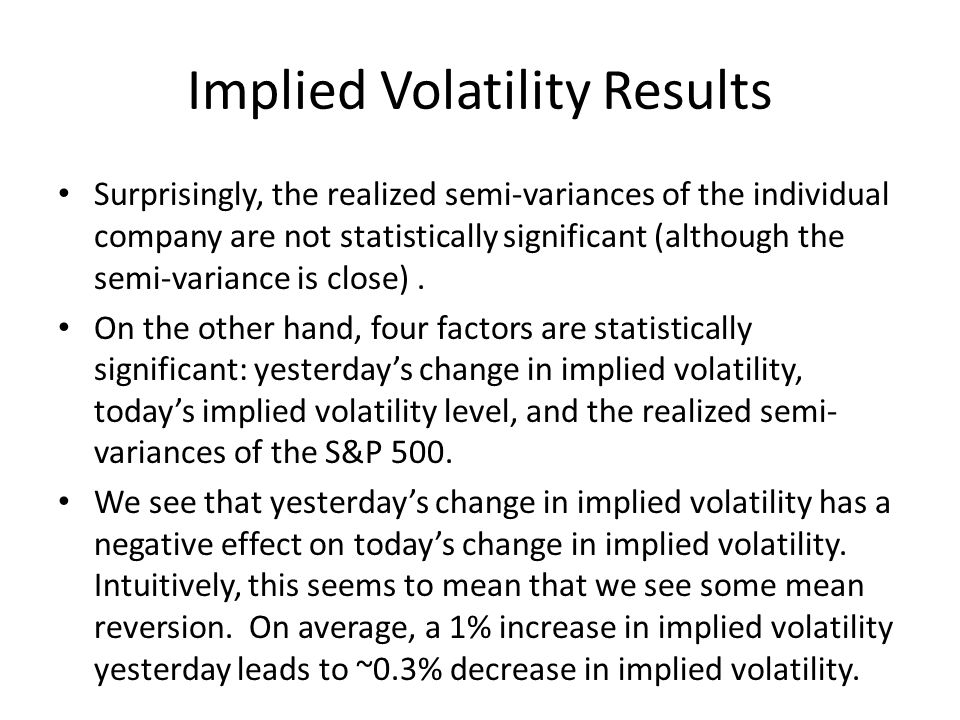 Implied Volatility Results

• Surprisingly, the realized semi-variances of the individual company are not statistically significant (although the semi-variance is close) .

• On the other hand, four factors are statistically significant: yesterday's change in implied volatility, today's implied volatility level, and the realized semi-variances of the S&P 500.

• We see that yesterday's change in implied volatility has a negative effect on today's change in implied volatility. Intuitively, this seems to mean that we see some mean reversion. On average, a 1% increase in implied volatility yesterday leads to ~0.3% decrease in implied volatility.